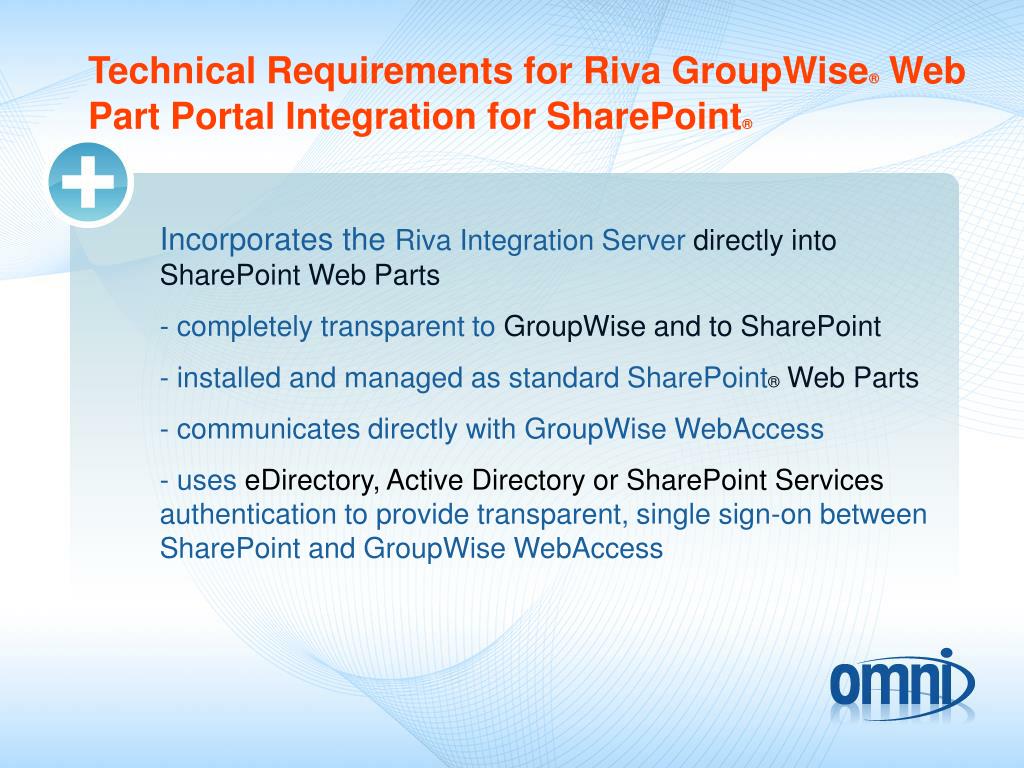 Technical Requirements for Riva GroupWise® Web Part Portal Integration for SharePoint®

Incorporates the Riva Integration Server directly into SharePoint Web Parts

- completely transparent to GroupWise and to SharePoint

- installed and managed as standard SharePoint® Web Parts

- communicates directly with GroupWise WebAccess

- uses eDirectory, Active Directory or SharePoint Services authentication to provide transparent, single sign-on between SharePoint and GroupWise WebAccess

omni